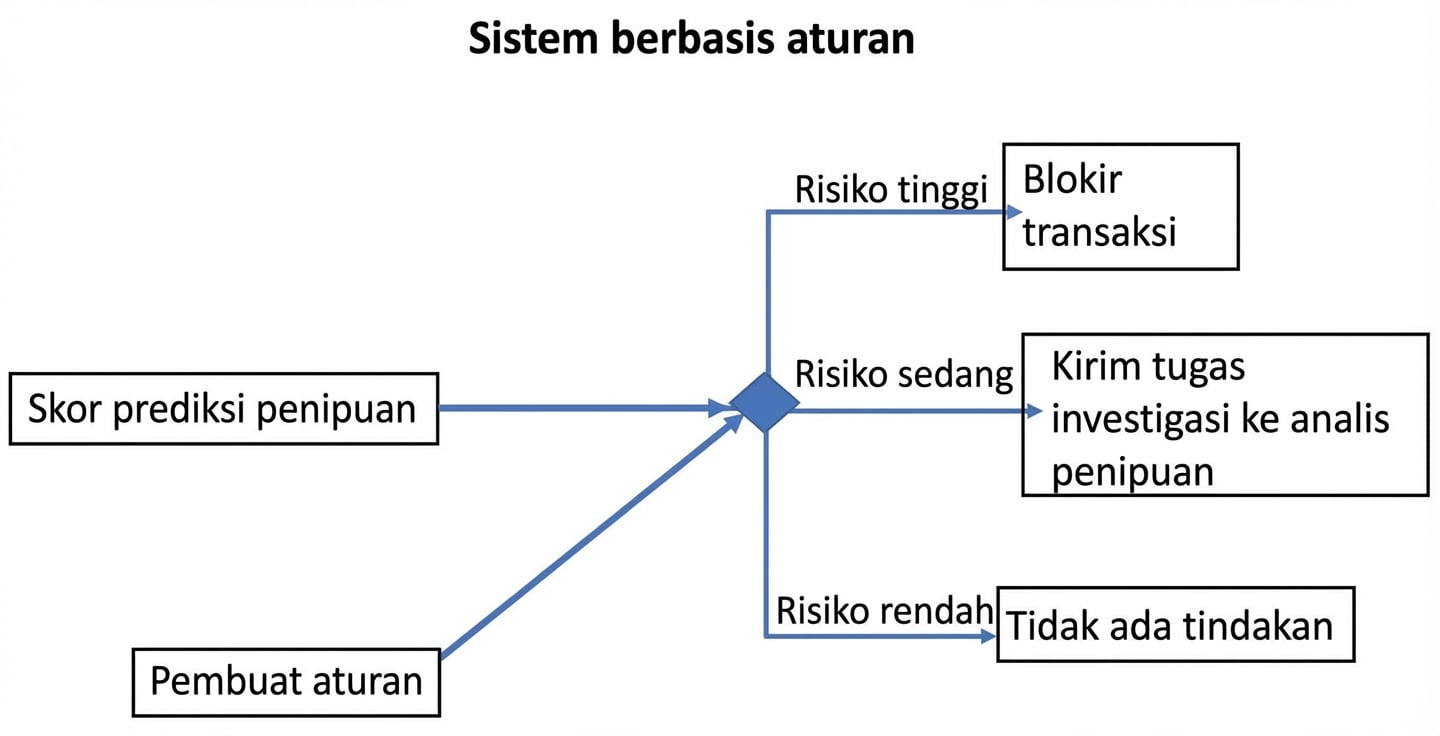 Sistem berbasis aturan

Skor prediksi penipuan

Pembuat aturan

Risiko tinggi

Blokir transaksi

Risiko sedang

Kirim tugas investigasi ke analis penipuan

Risiko rendah

Tidak ada tindakan